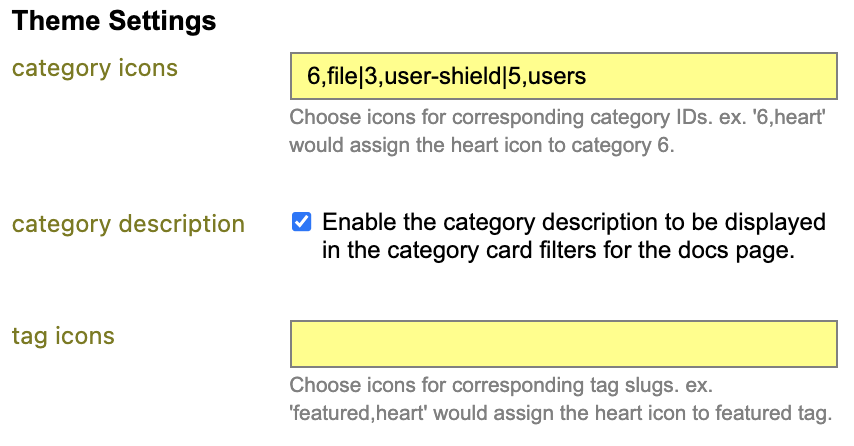 Theme Settings

category icons

6,file|3,user-shield|5,users

Choose icons for corresponding category IDs. ex. '6,heart' would assign the heart icon to category 6.

category description

Enable the category description to be displayed in the category card filters for the docs page.

tag icons

Choose icons for corresponding tag slugs. ex. 'featured,heart' would assign the heart icon to featured tag.